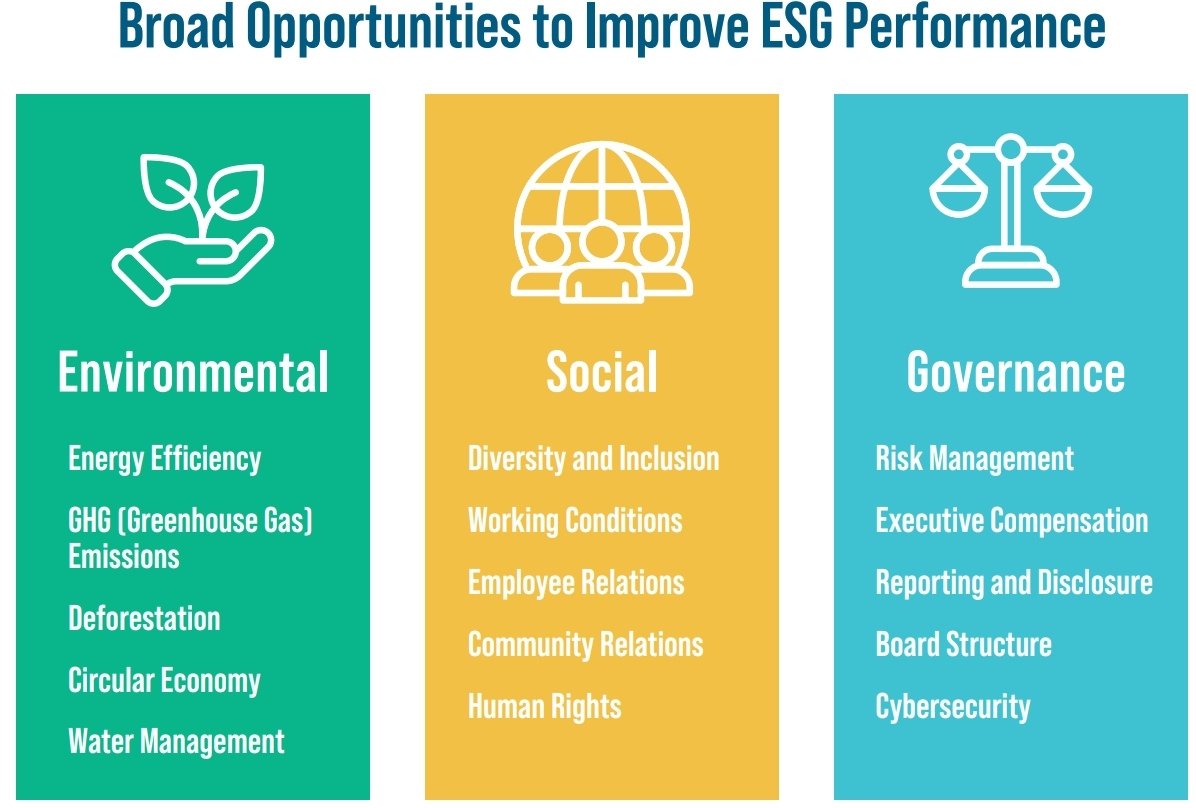 Broad Opportunities to Improve ESG Performance

Environmental

Energy Efficiency

GHG (Greenhouse Gas) Emissions

Deforestation

Circular Economy

Water Management

Social

Diversity and Inclusion

Working Conditions

Employee Relations

Community Relations

Human Rights

Governance

Risk Management

Executive Compensation

Reporting and Disclosure

Board Structure

Cybersecurity